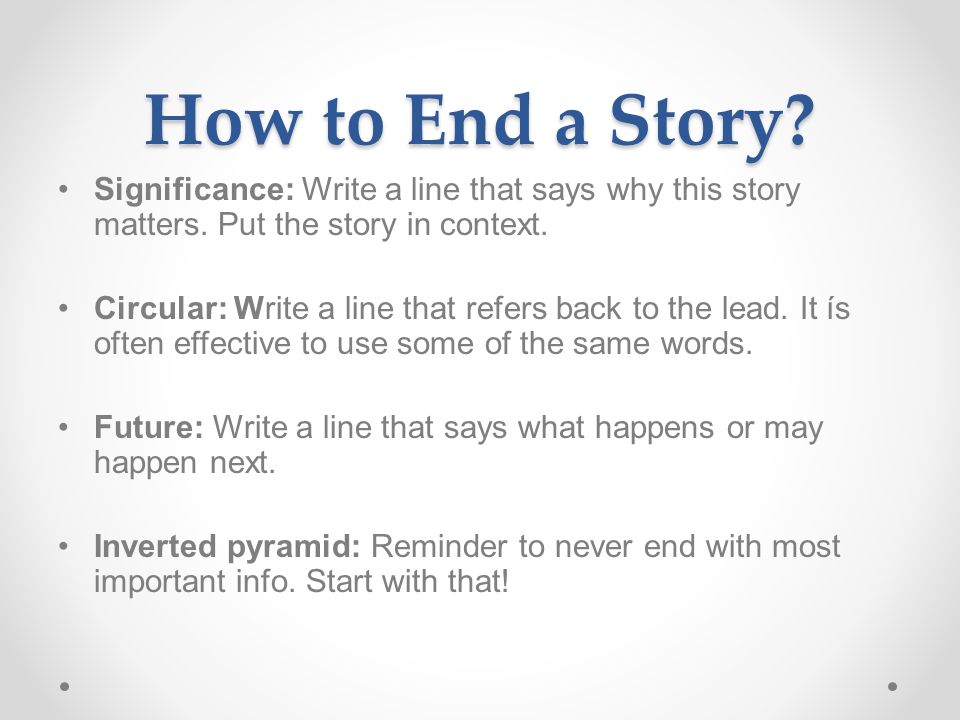 How to End a Story?

• Significance: Write a line that says why this story matters. Put the story in context.

• Circular: Write a line that refers back to the lead. It ís often effective to use some of the same words.

• Future: Write a line that says what happens or may happen next.

• Inverted pyramid: Reminder to never end with most important info. Start with that!